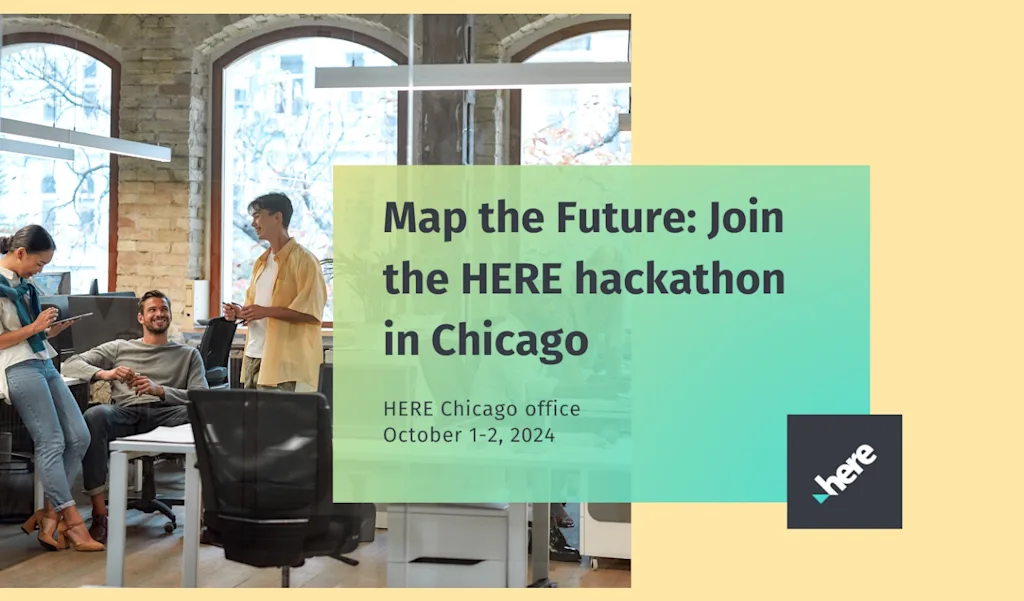 Map the Future: Join the HERE hackathon in Chicago

HERE Chicago office
October 1-2, 2024

here